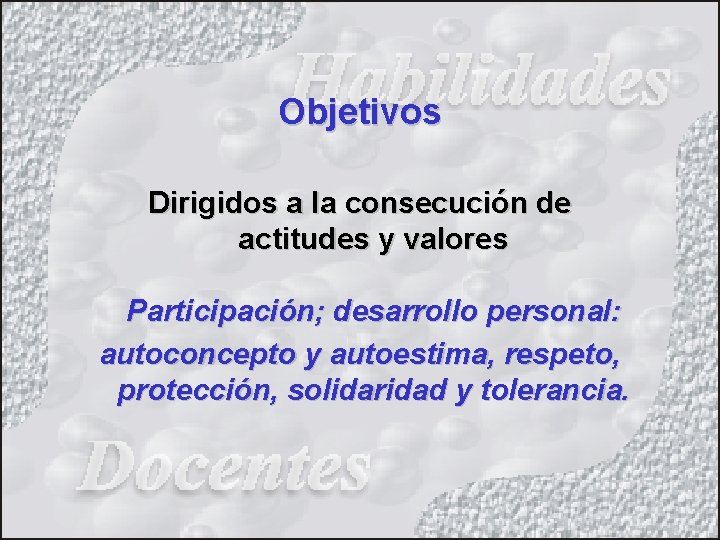 Habilidades

Objetivos

Dirigidos a la consecución de actitudes y valores

Participación; desarrollo personal: autoconcepto y autoestima, respeto, protección, solidaridad y tolerancia.

Docentes